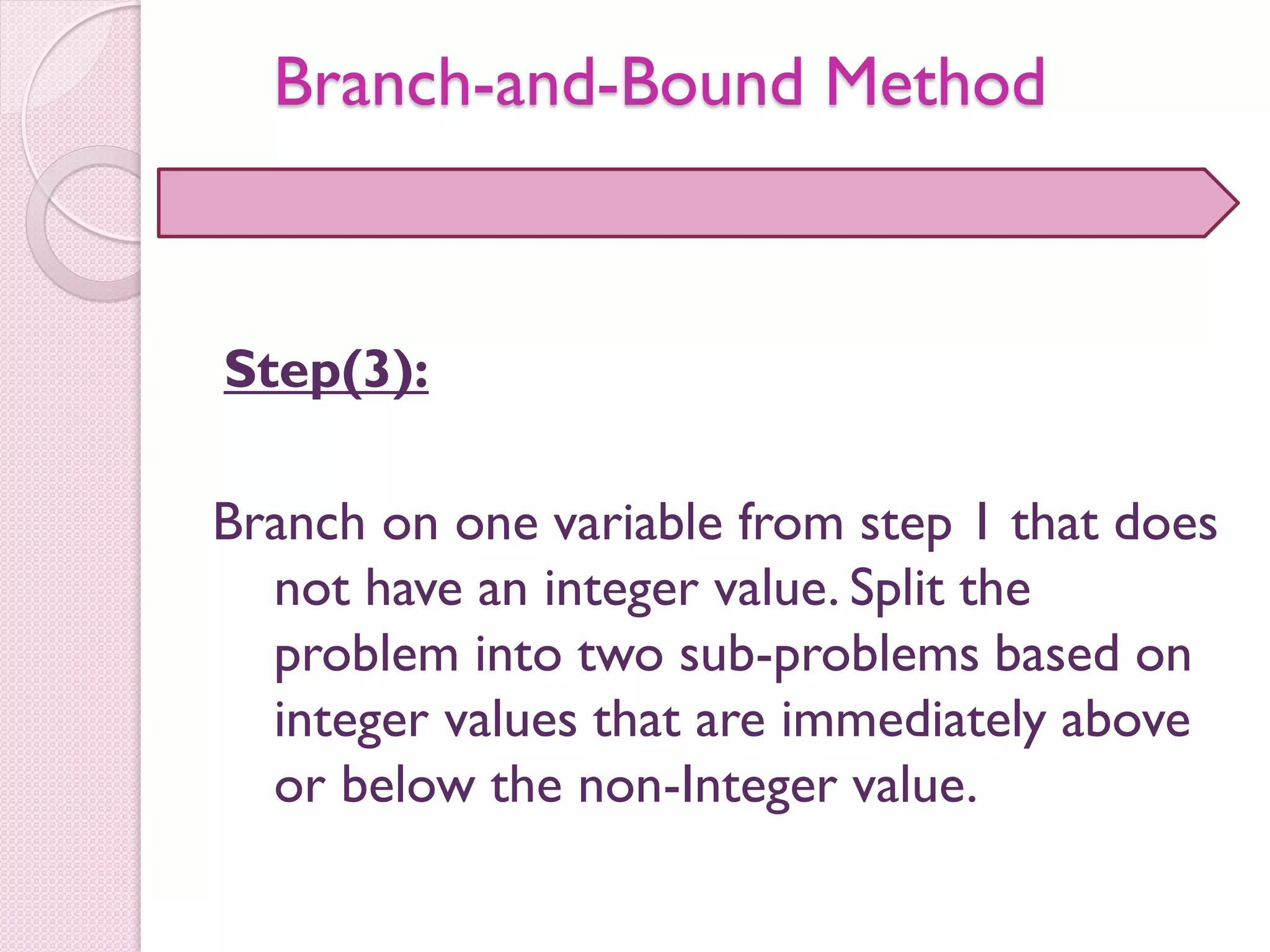 Branch-and-Bound Method

Step(3):

Branch on one variable from step 1 that does not have an integer value. Split the problem into two sub-problems based on integer values that are immediately above or below the non-Integer value.